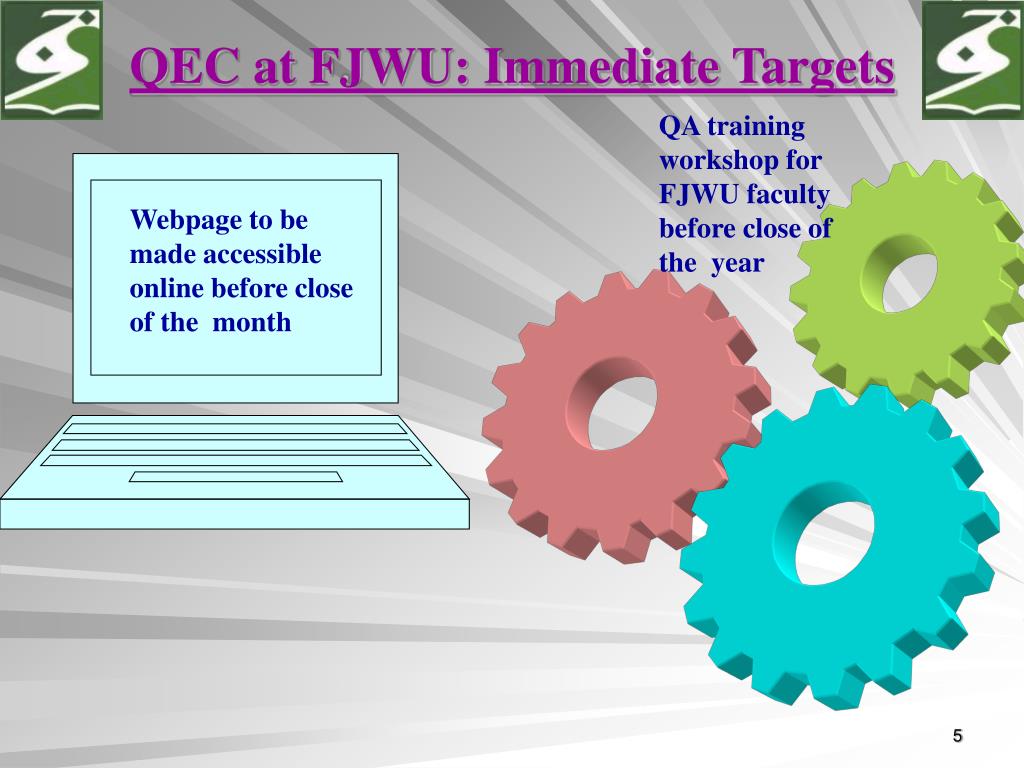 QEC at FJWU: Immediate Targets

Webpage to be made accessible online before close of the month

QA training workshop for FJWU faculty before close of the year

5